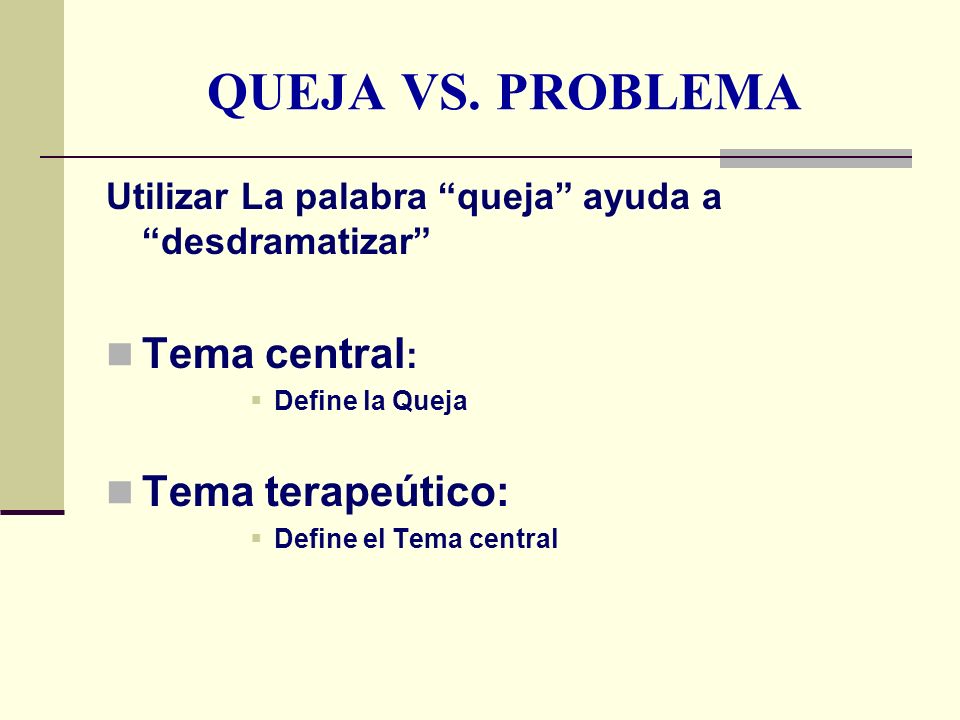 QUEJA VS. PROBLEMA

Utilizar La palabra “queja” ayuda a “desdramatizar”

Tema central:

Define la Queja

Tema terapeútico:

Define el Tema central